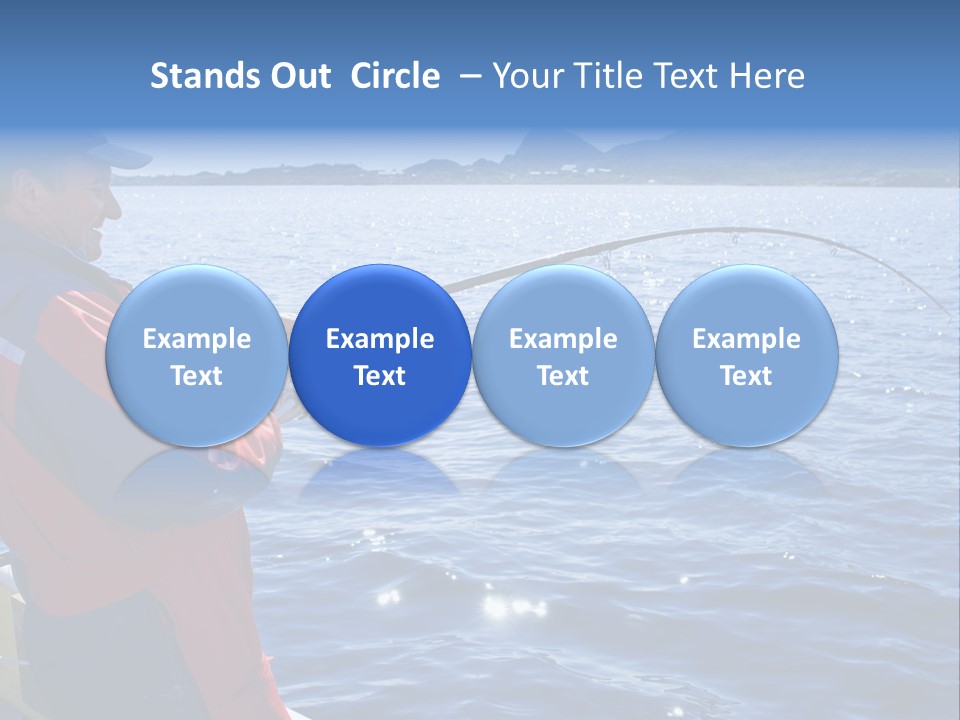 Stands Out Circle – Your Title Text Here

Example Text

Example Text

Example Text

Example Text